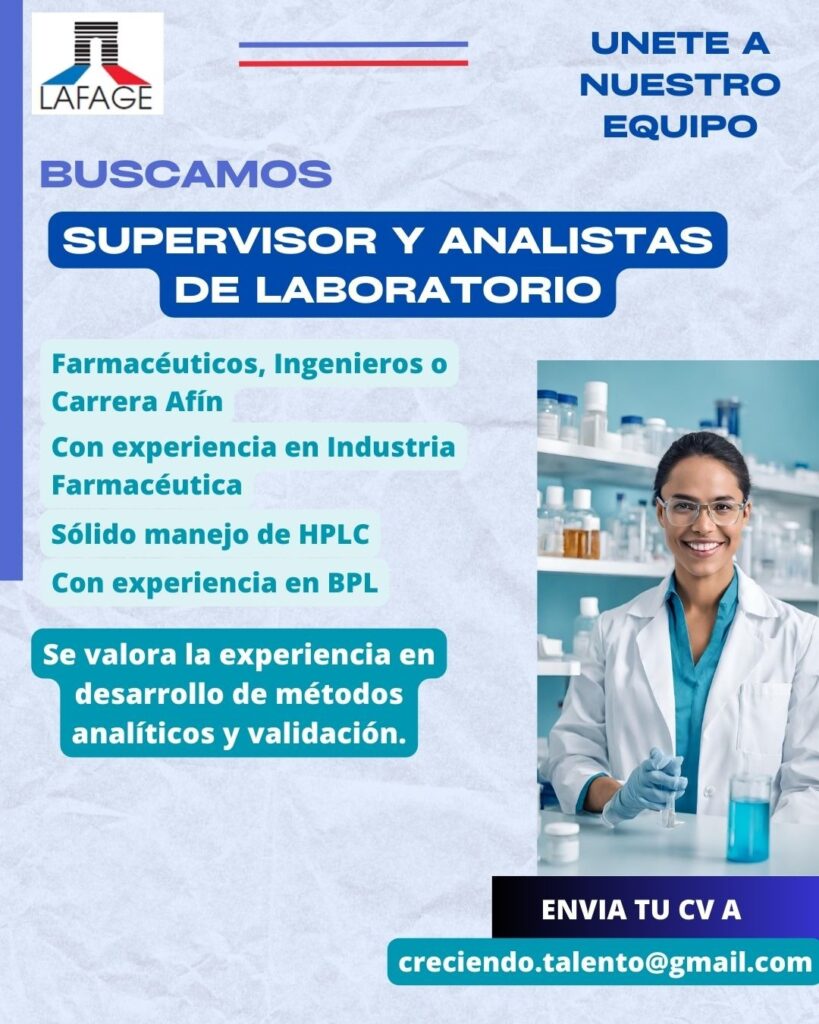 LAFAGE

UNETE A NUESTRO EQUIPO

BUSCAMOS

SUPERVISOR Y ANALISTAS DE LABORATORIO

Farmacéuticos, Ingenieros o Carrera Afín

Con experiencia en Industria Farmacéutica

Sólido manejo de HPLC

Con experiencia en BPL

Se valora la experiencia en desarrollo de métodos analíticos y validación.

ENVIA TU CV A

creciendo.talento@gmail.com